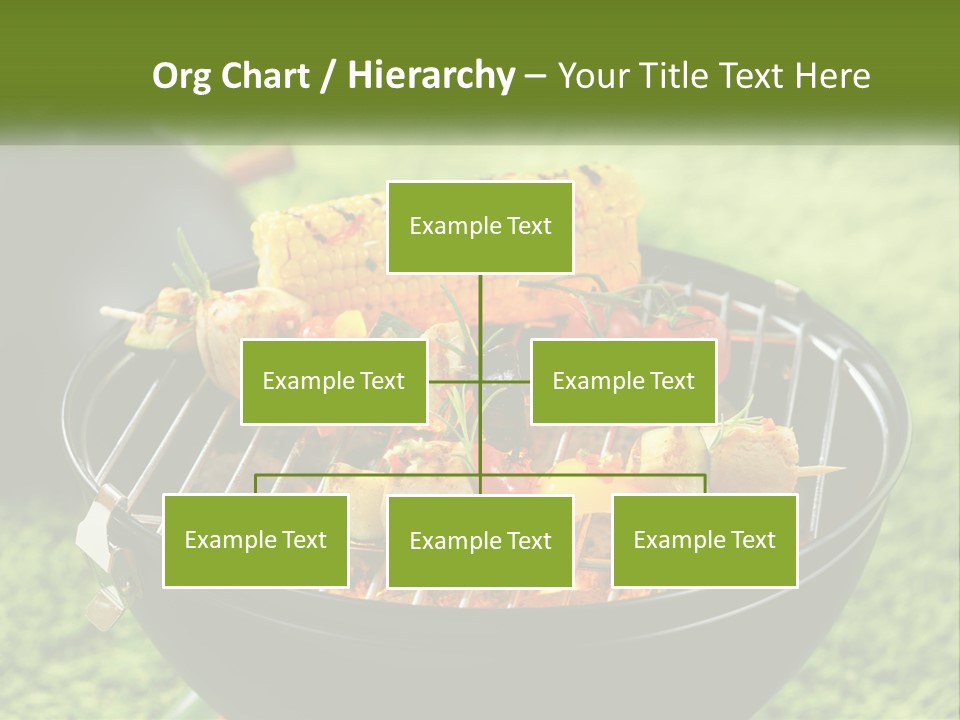 Org Chart / Hierarchy – Your Title Text Here

Example Text

Example Text

Example Text

Example Text

Example Text

Example Text